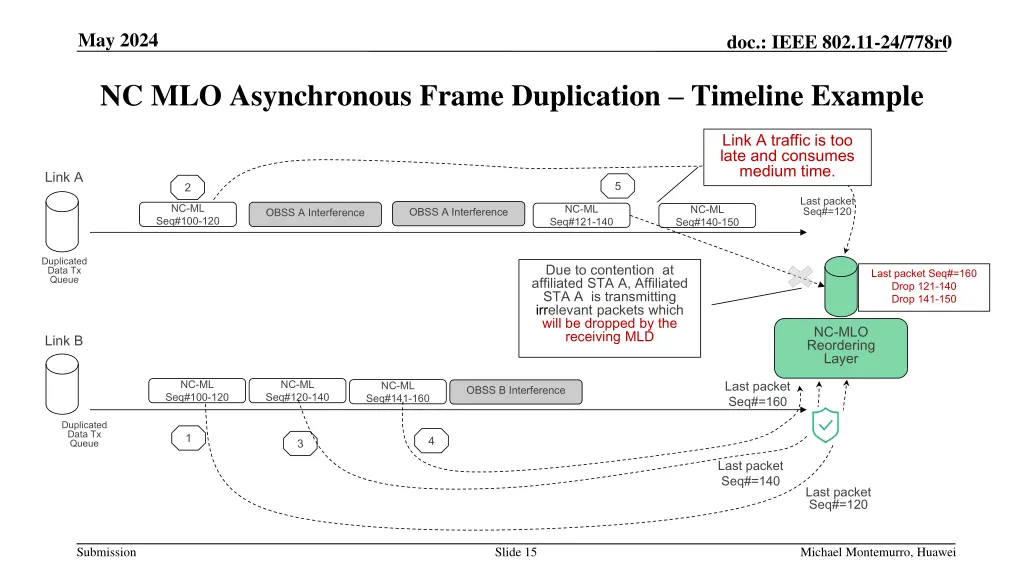 May 2024

doc.: IEEE 802.11-24/778r0

NC MLO Asynchronous Frame Duplication – Timeline Example

Link A traffic is too late and consumes medium time.

Link A

2

5

NC-ML Seq#100-120

OBSS A Interference

OBSS A Interference

NC-ML Seq#121-140

NC-ML Seq#140-150

Last packet Seq#=120

Duplicated Data Tx Queue

Due to contention at affiliated STA A, Affiliated STA A is transmitting irrelevant packets which will be dropped by the receiving MLD

Last packet Seq#=160
Drop 121-140
Drop 141-150

NC-MLO Reordering Layer

Link B

NC-ML Seq#100-120

NC-ML Seq#120-140

NC-ML Seq#141-160

OBSS B Interference

Last packet Seq#=160

Duplicated Data Tx Queue

1

3

4

Last packet Seq#=140

Last packet Seq#=120

Submission

Slide 15

Michael Montemurro, Huawei